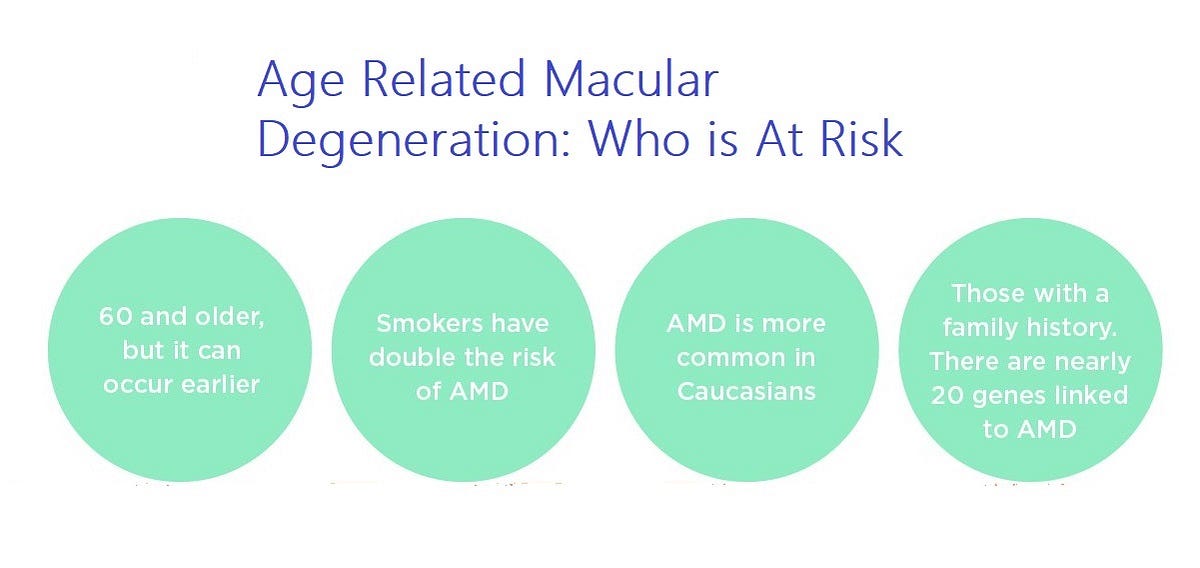 Age Related Macular Degeneration: Who is At Risk

60 and older, but it can occur earlier

Smokers have double the risk of AMD

AMD is more common in Caucasians

Those with a family history. There are nearly 20 genes linked to AMD